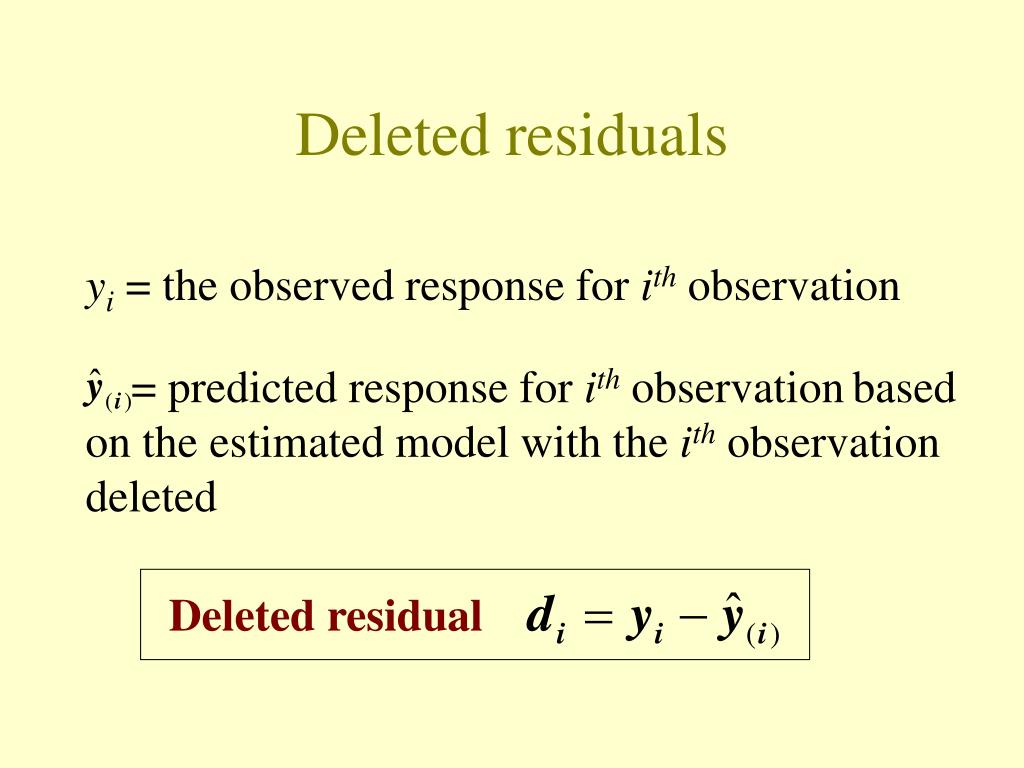 Deleted residuals

$y_i$ = the observed response for $i^{th}$ observation

$\hat{y}_{(i)}$= predicted response for $i^{th}$ observation based on the estimated model with the $i^{th}$ observation deleted

Deleted residual $d_i = y_i - \hat{y}_{(i)}$